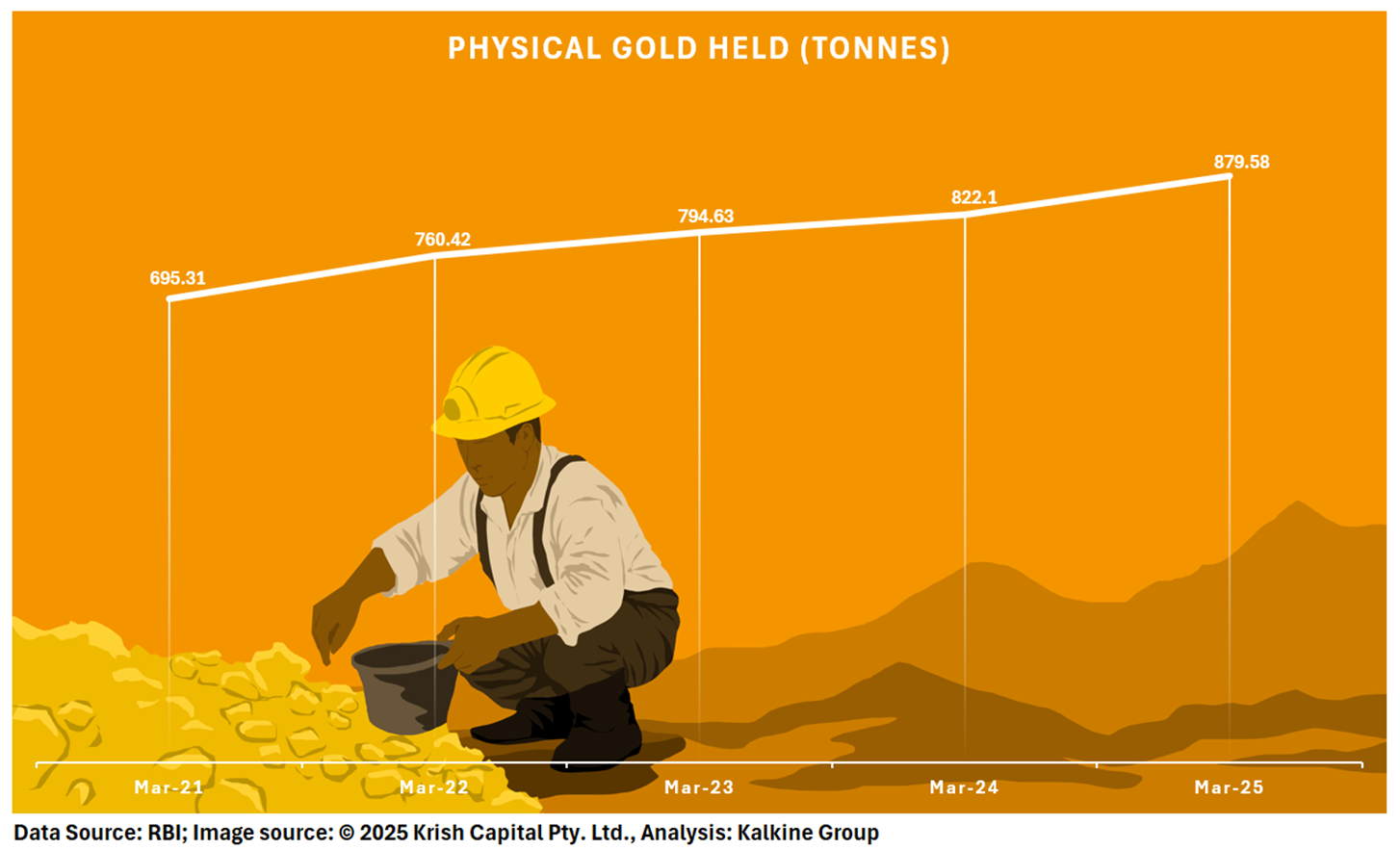 PHYSICAL GOLD HELD (TONNES)

695.31
760.42
794.63
822.1
879.58

Mar-21
Mar-22
Mar-23
Mar-24
Mar-25

Data Source: RBI; Image source: © 2025 Krish Capital Pty. Ltd., Analysis: Kalkine Group